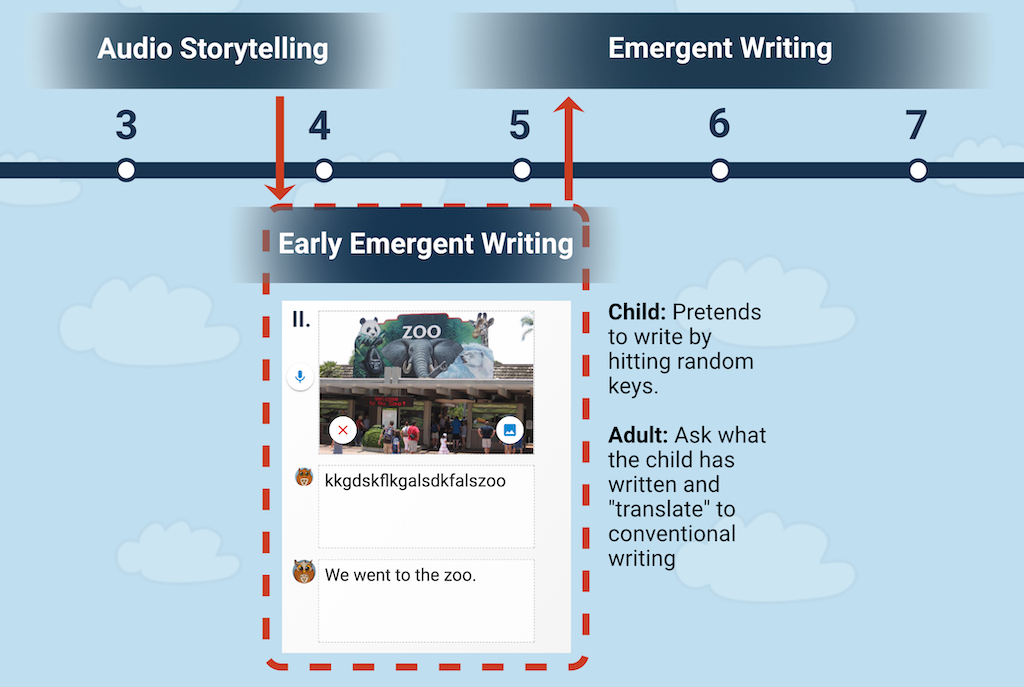 Audio Storytelling

Emergent Writing

3
4
5
6
7

Early Emergent Writing

II.

ZOO

kkgdskflkgalsdkfalszoo

We went to the zoo.

**Child:** Pretends to write by hitting random keys.

**Adult:** Ask what the child has written and "translate" to conventional writing